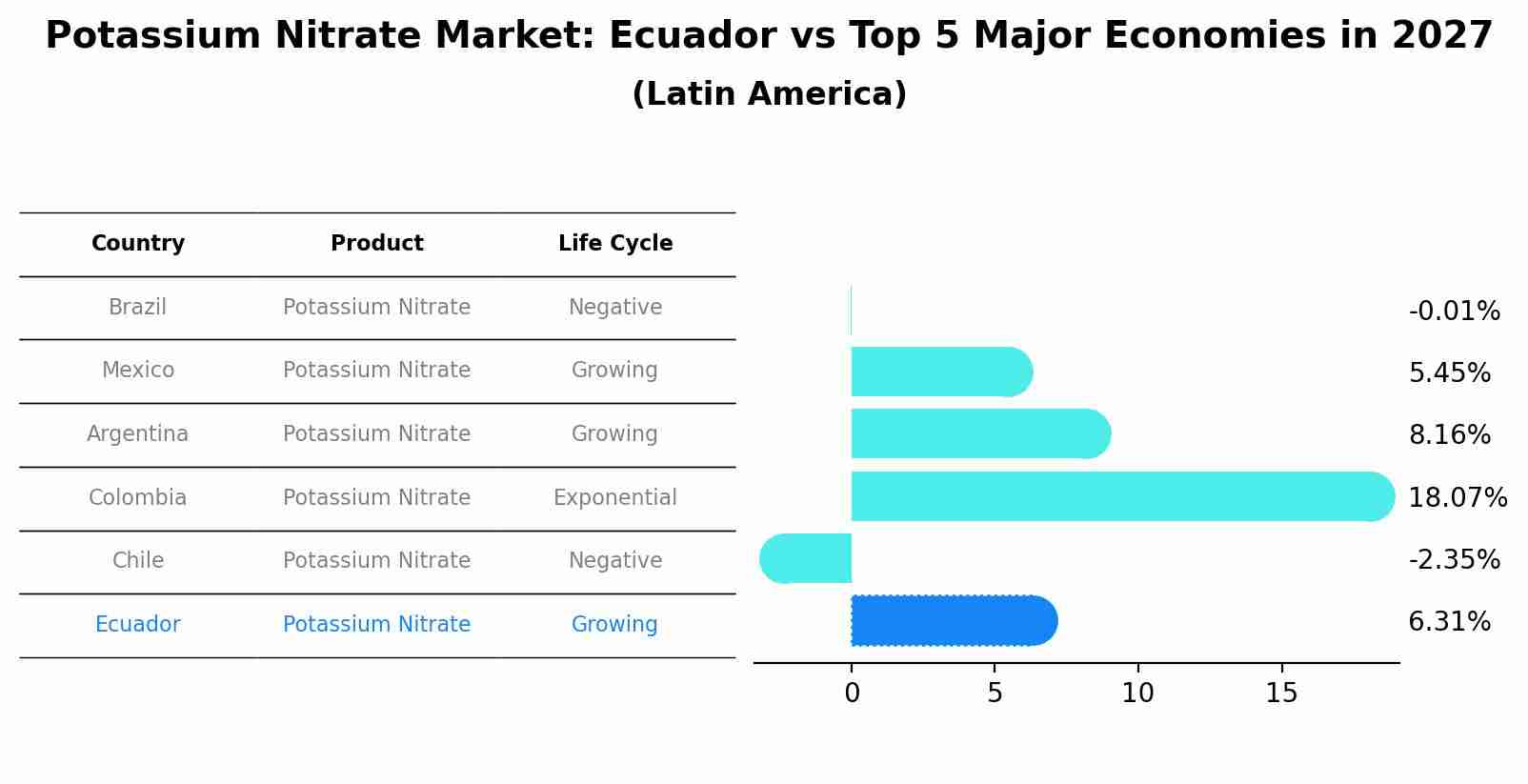 Potassium Nitrate Market: Ecuador vs Top 5 Major Economies in 2027
(Latin America)

| Country | Product | Life Cycle |
|---|---|---|
| Brazil | Potassium Nitrate | Negative |
| Mexico | Potassium Nitrate | Growing |
| Argentina | Potassium Nitrate | Growing |
| Colombia | Potassium Nitrate | Exponential |
| Chile | Potassium Nitrate | Negative |
| Ecuador | Potassium Nitrate | Growing |

-0.01%
5.45%
8.16%
18.07%
-2.35%
6.31%

0
5
10
15